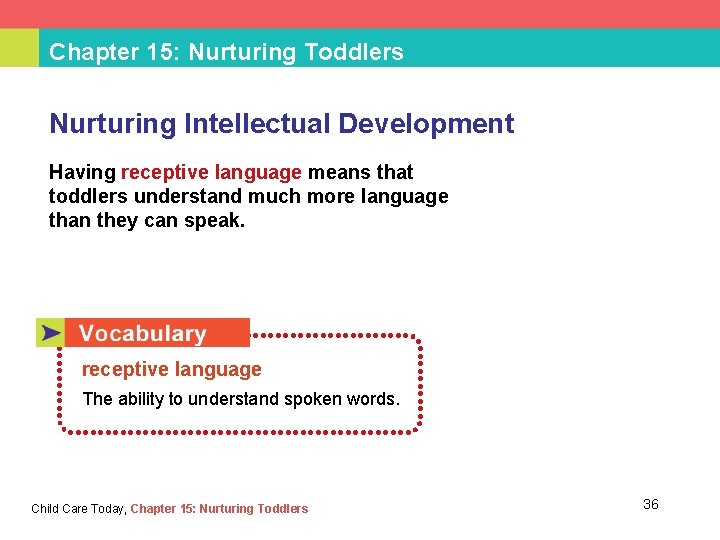 Chapter 15: Nurturing Toddlers

Nurturing Intellectual Development

Having receptive language means that toddlers understand much more language than they can speak.

Vocabulary

receptive language

The ability to understand spoken words.

Child Care Today, Chapter 15: Nurturing Toddlers

36